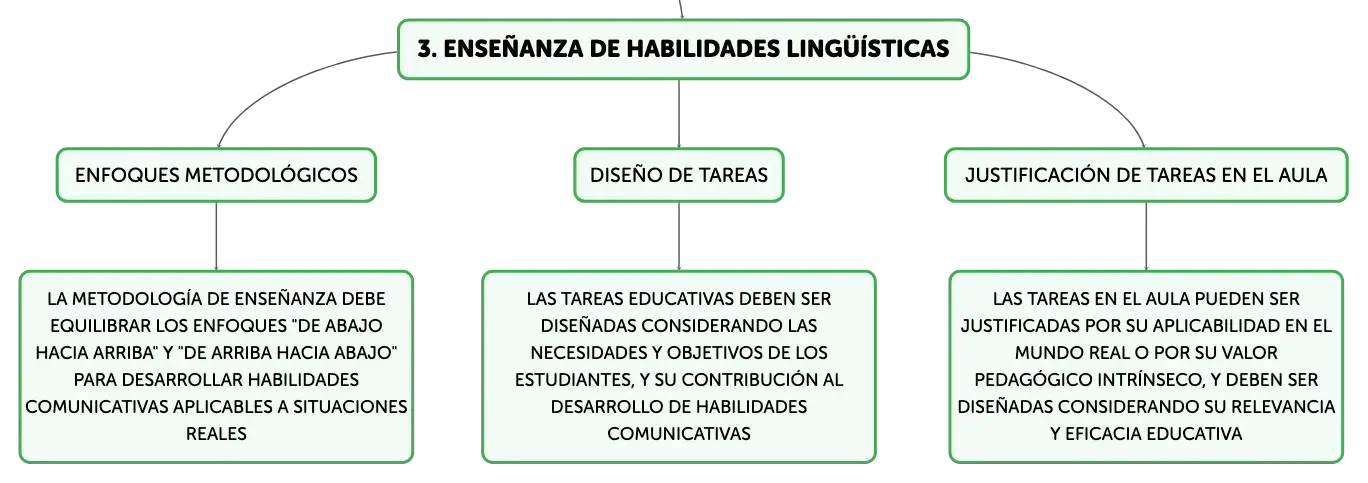 3. ENSEÑANZA DE HABILIDADES LINGÜÍSTICAS

ENFOQUES METODOLÓGICOS

LA METODOLOGÍA DE ENSEÑANZA DEBE EQUILIBRAR LOS ENFOQUES "DE ABAJO HACIA ARRIBA" Y "DE ARRIBA HACIA ABAJO" PARA DESARROLLAR HABILIDADES COMUNICATIVAS APLICABLES A SITUACIONES REALES

DISEÑO DE TAREAS

LAS TAREAS EDUCATIVAS DEBEN SER DISEÑADAS CONSIDERANDO LAS NECESIDADES Y OBJETIVOS DE LOS ESTUDIANTES, Y SU CONTRIBUCIÓN AL DESARROLLO DE HABILIDADES COMUNICATIVAS

JUSTIFICACIÓN DE TAREAS EN EL AULA

LAS TAREAS EN EL AULA PUEDEN SER JUSTIFICADAS POR SU APLICABILIDAD EN EL MUNDO REAL O POR SU VALOR PEDAGÓGICO INTRÍNSECO, Y DEBEN SER DISEÑADAS CONSIDERANDO SU RELEVANCIA Y EFICACIA EDUCATIVA